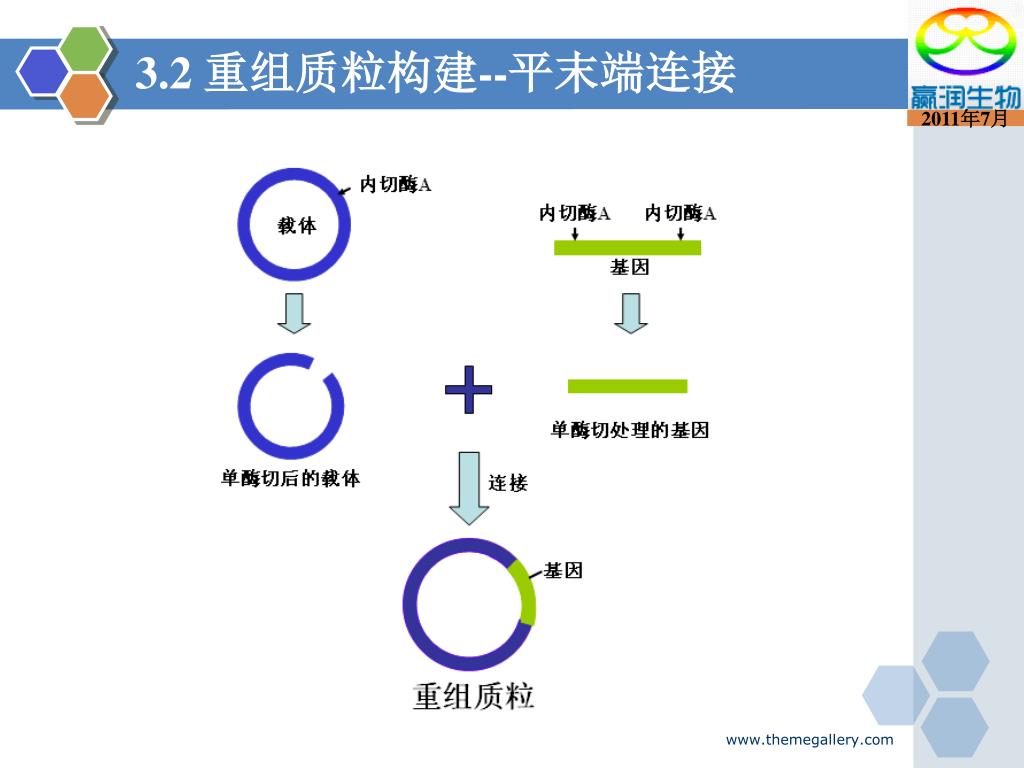 3.2 重组质粒构建--平末端连接

赢润生物
2011年7月

内切酶A
载体

内切酶A 内切酶A
基因

单酶切后的载体

单酶切处理的基因

连接

基因

重组质粒

www.themegallery.com